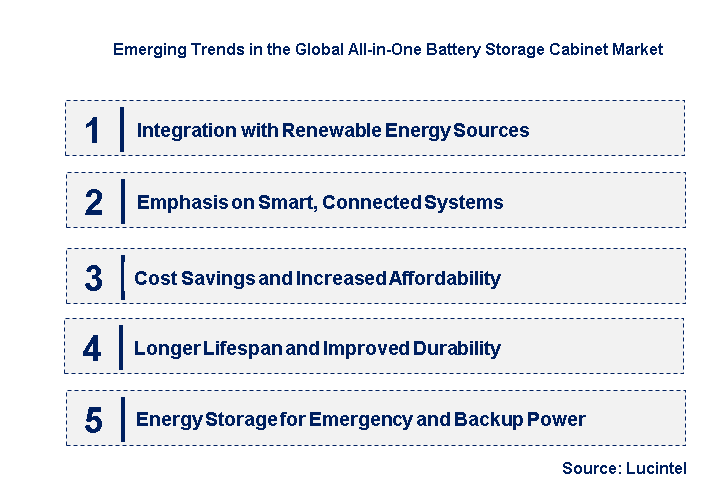 Emerging Trends in the Global All-in-One Battery Storage Cabinet Market

1 Integration with Renewable Energy Sources

2 Emphasis on Smart, Connected Systems

3 Cost Savings and Increased Affordability

4 Longer Lifespan and Improved Durability

5 Energy Storage for Emergency and Backup Power

Source: Lucintel